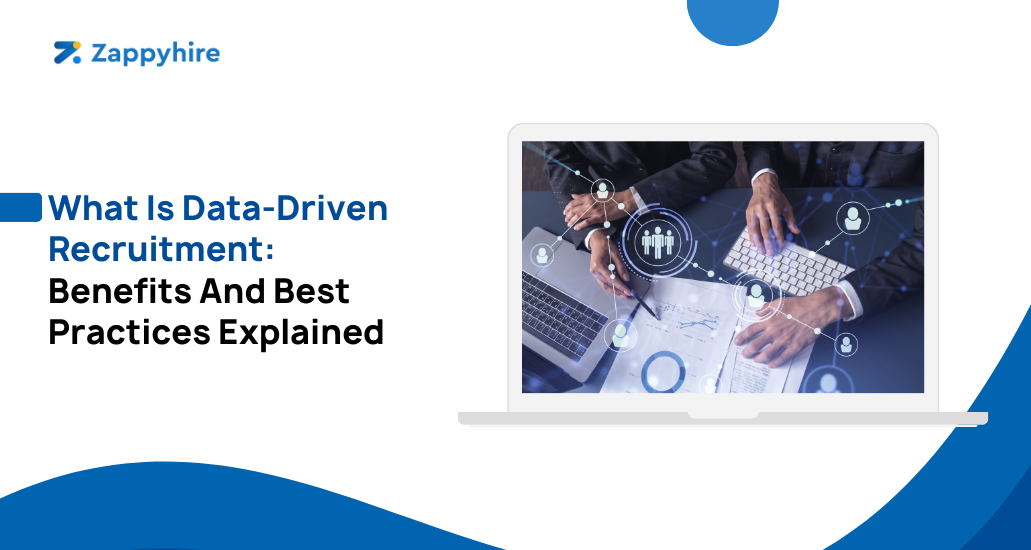 Zappyhire

What Is Data-Driven Recruitment: Benefits And Best Practices Explained